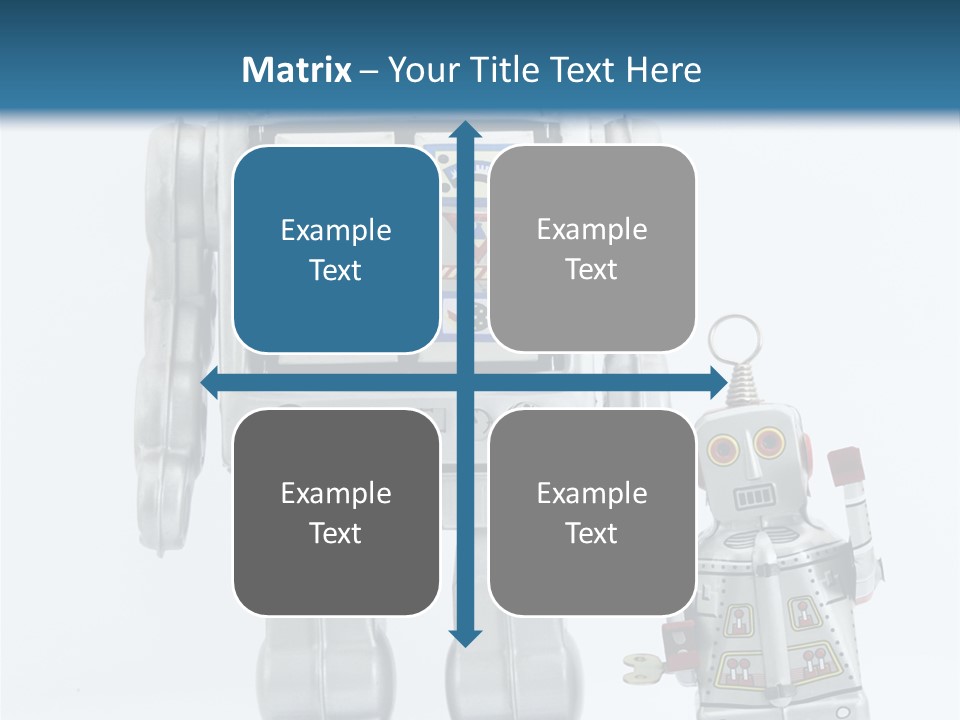 Matrix – Your Title Text Here

Example Text

Example Text

Example Text

Example Text